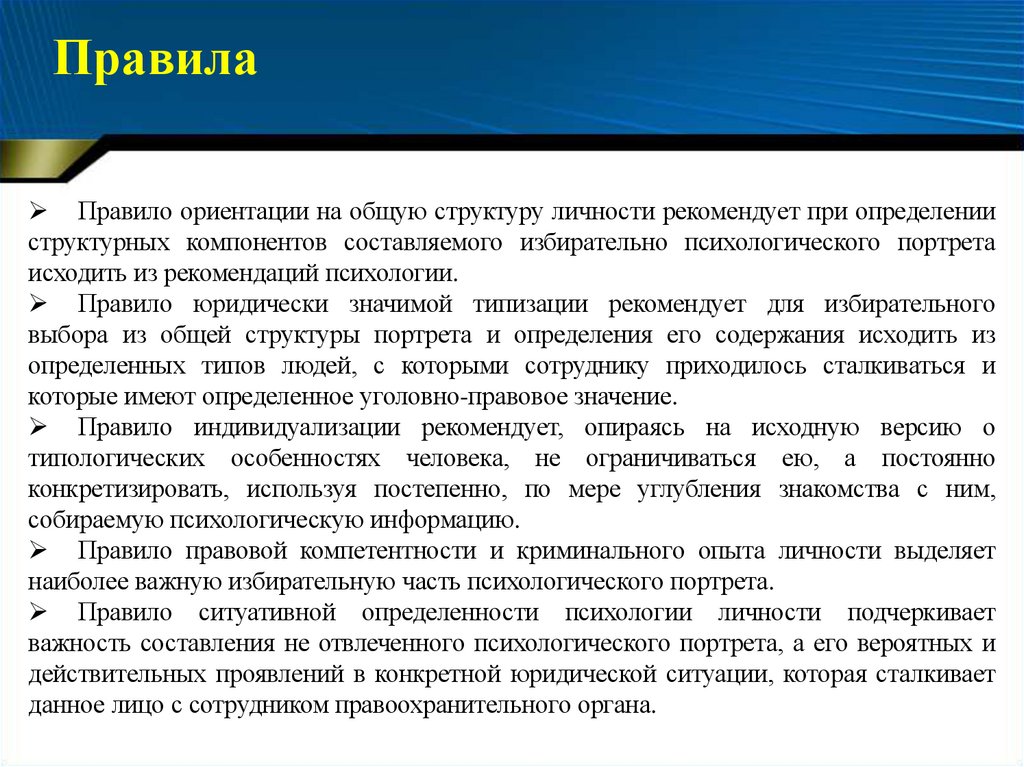 Правила

➢ Правило ориентации на общую структуру личности рекомендует при определении структурных компонентов составляемого избирательно психологического портрета исходить из рекомендаций психологии.

➢ Правило юридически значимой типизации рекомендует для избирательного выбора из общей структуры портрета и определения его содержания исходить из определенных типов людей, с которыми сотруднику приходилось сталкиваться и которые имеют определенное уголовно-правовое значение.

➢ Правило индивидуализации рекомендует, опираясь на исходную версию о типологических особенностях человека, не ограничиваться ею, а постоянно конкретизировать, используя постепенно, по мере углубления знакомства с ним, собираемую психологическую информацию.

➢ Правило правовой компетентности и криминального опыта личности выделяет наиболее важную избирательную часть психологического портрета.

➢ Правило ситуативной определенности психологии личности подчеркивает важность составления не отвлеченного психологического портрета, а его вероятных и действительных проявлений в конкретной юридической ситуации, которая сталкивает данное лицо с сотрудником правоохранительного органа.